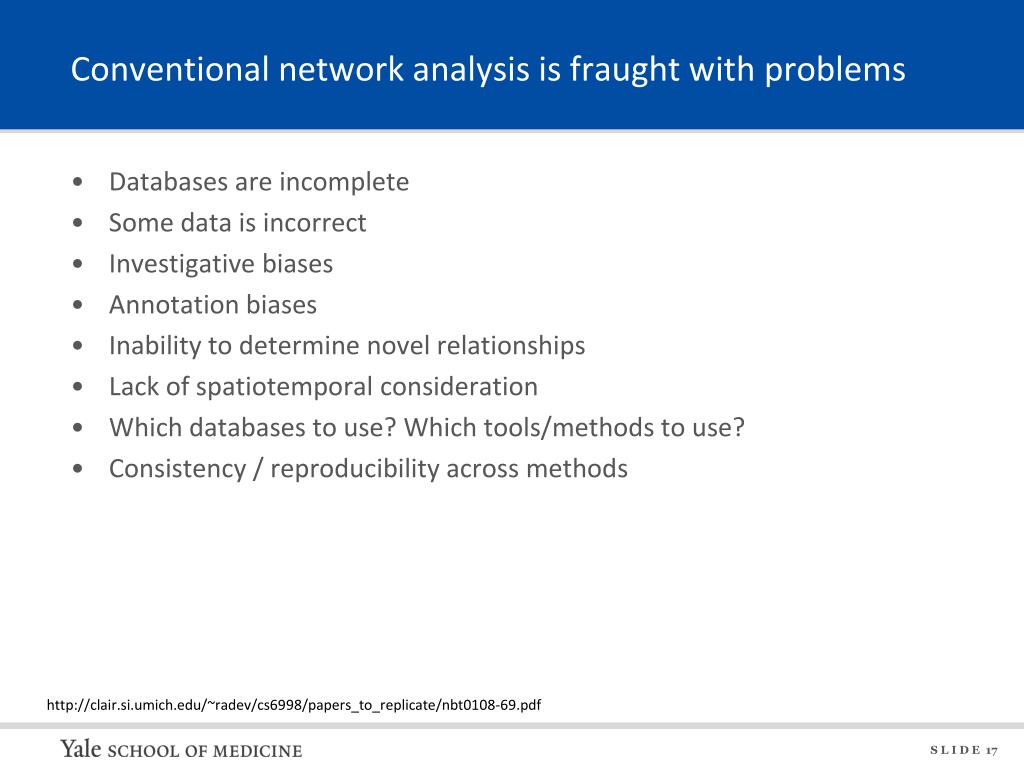 Conventional network analysis is fraught with problems

• Databases are incomplete
• Some data is incorrect
• Investigative biases
• Annotation biases
• Inability to determine novel relationships
• Lack of spatiotemporal consideration
• Which databases to use? Which tools/methods to use?
• Consistency / reproducibility across methods

http://clair.si.umich.edu/~radev/cs6998/papers_to_replicate/nbt0108-69.pdf

Yale SCHOOL OF MEDICINE

SLIDE 17